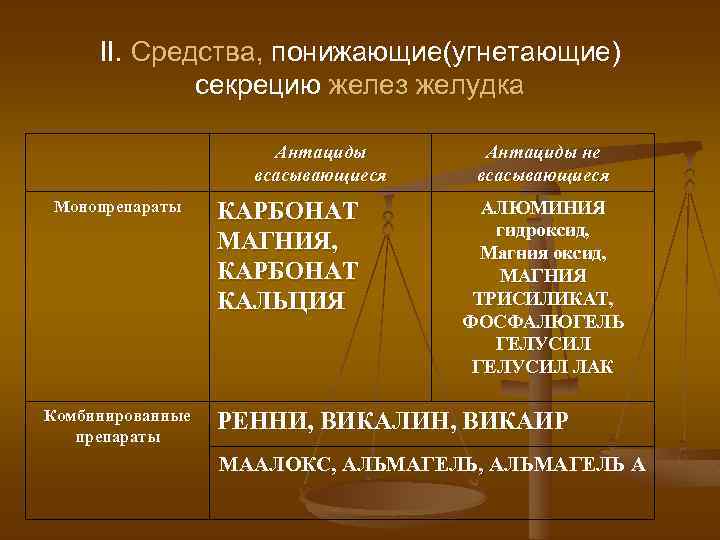 II. Средства, понижающие(угнетающие) секрецию желез желудка

| | Антациды всасывающиеся | Антациды не всасывающиеся |
|---|---|---|
| Монопрепараты | КАРБОНАТ МАГНИЯ, КАРБОНАТ КАЛЬЦИЯ | АЛЮМИНИЯ гидроксид, Магния оксид, МАГНИЯ ТРИСИЛИКАТ, ФОСФАЛЮГЕЛЬ ГЕЛУСИЛ ГЕЛУСИЛ ЛАК |
| Комбинированные препараты | РЕННИ, ВИКАЛИН, ВИКАИР | |
| | МААЛОКС, АЛЬМАГЕЛЬ, АЛЬМАГЕЛЬ А | |